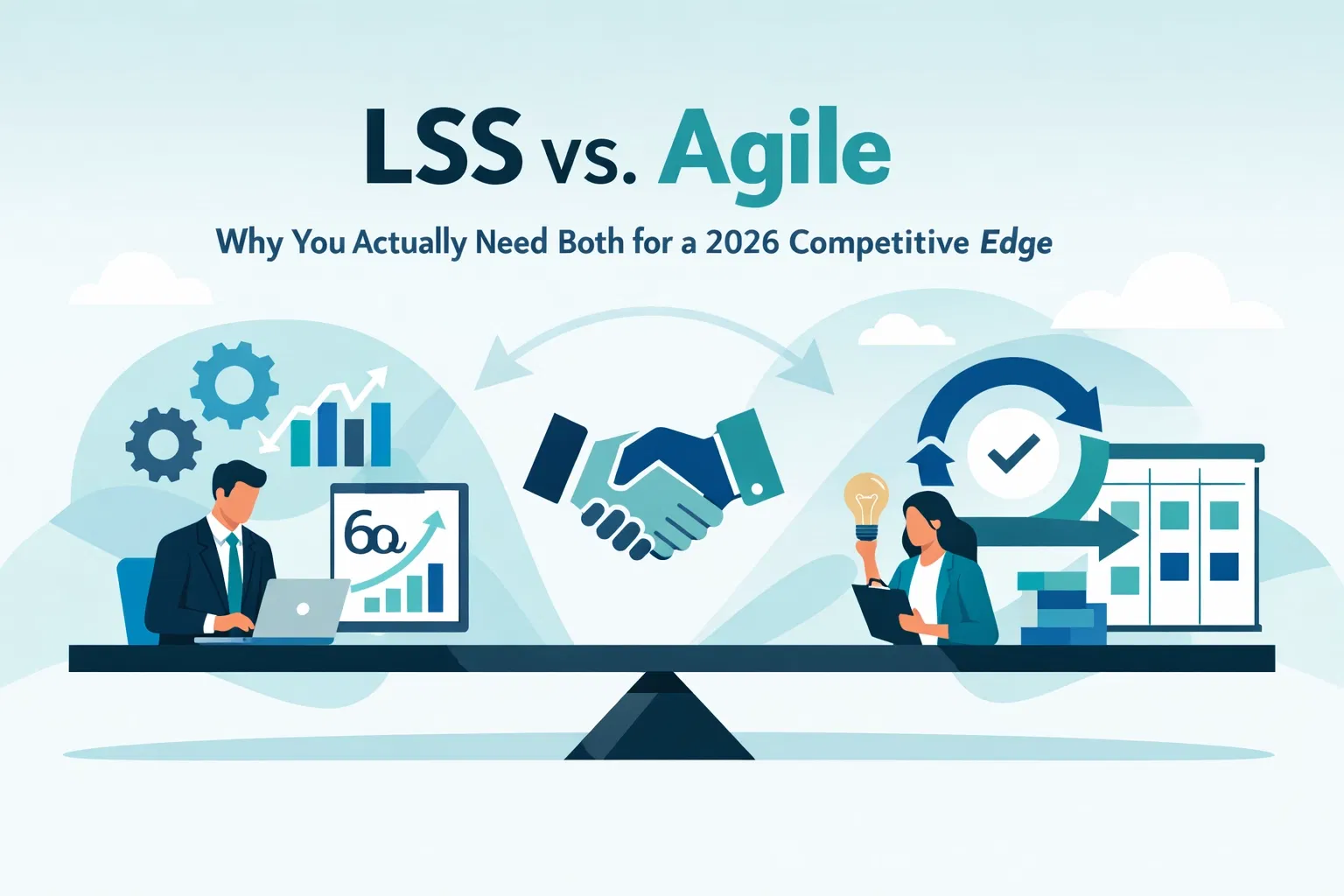 LSS vs. Agile

Why You Actually Need Both for a 2026 Competitive Edge

6σ